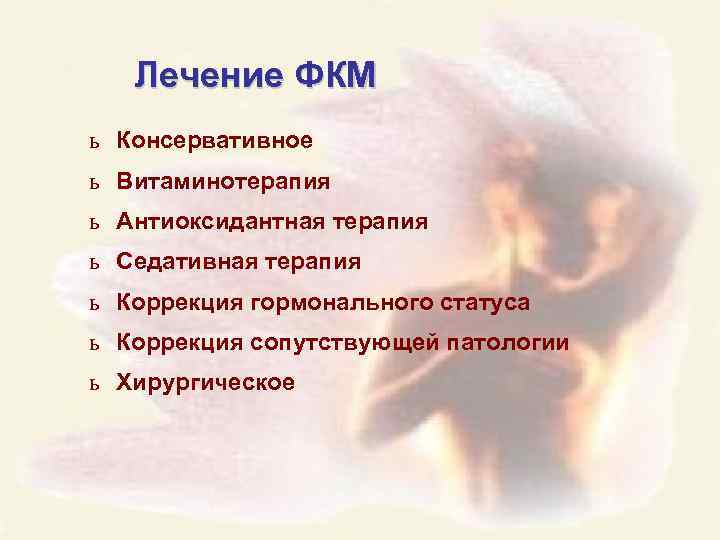 Лечение ФКМ

ь Консервативное

ь Витаминотерапия

ь Антиоксидантная терапия

ь Седативная терапия

ь Коррекция гормонального статуса

ь Коррекция сопутствующей патологии

ь Хирургическое